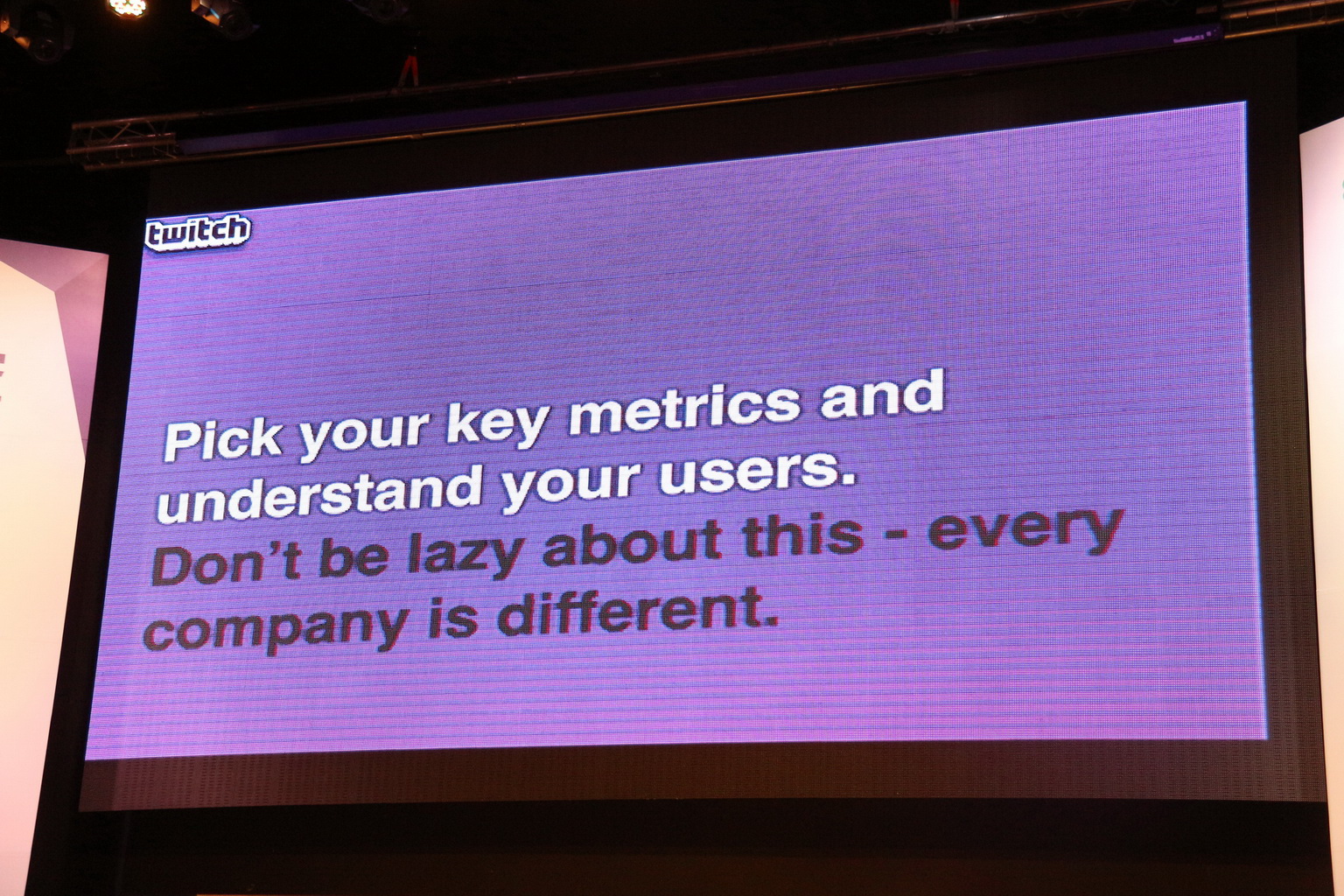 twitch

Pick your key metrics and understand your users.
Don't be lazy about this - every company is different.